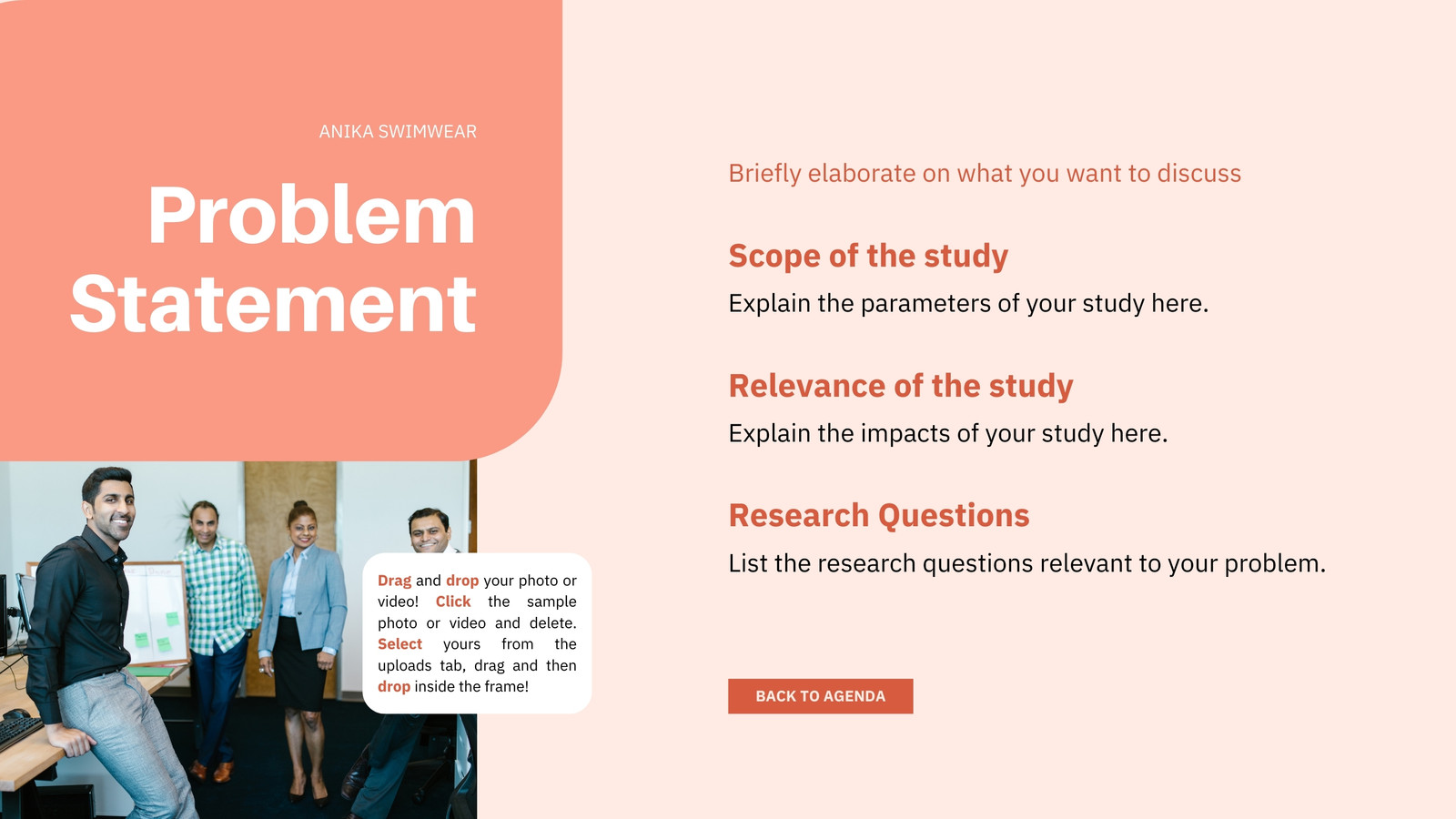 ANIKA SWIMWEAR

Problem Statement

Drag and drop your photo or video! Click the sample photo or video and delete. Select yours from the uploads tab, drag and then drop inside the frame!

Briefly elaborate on what you want to discuss

Scope of the study

Explain the parameters of your study here.

Relevance of the study

Explain the impacts of your study here.

Research Questions

List the research questions relevant to your problem.

BACK TO AGENDA